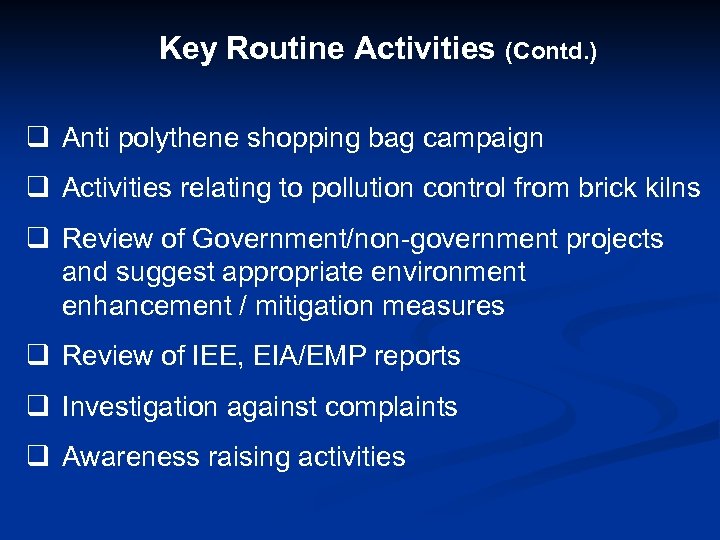 Key Routine Activities (Contd.)

❑ Anti polythene shopping bag campaign

❑ Activities relating to pollution control from brick kilns

❑ Review of Government/non-government projects and suggest appropriate environment enhancement / mitigation measures

❑ Review of IEE, EIA/EMP reports

❑ Investigation against complaints

❑ Awareness raising activities